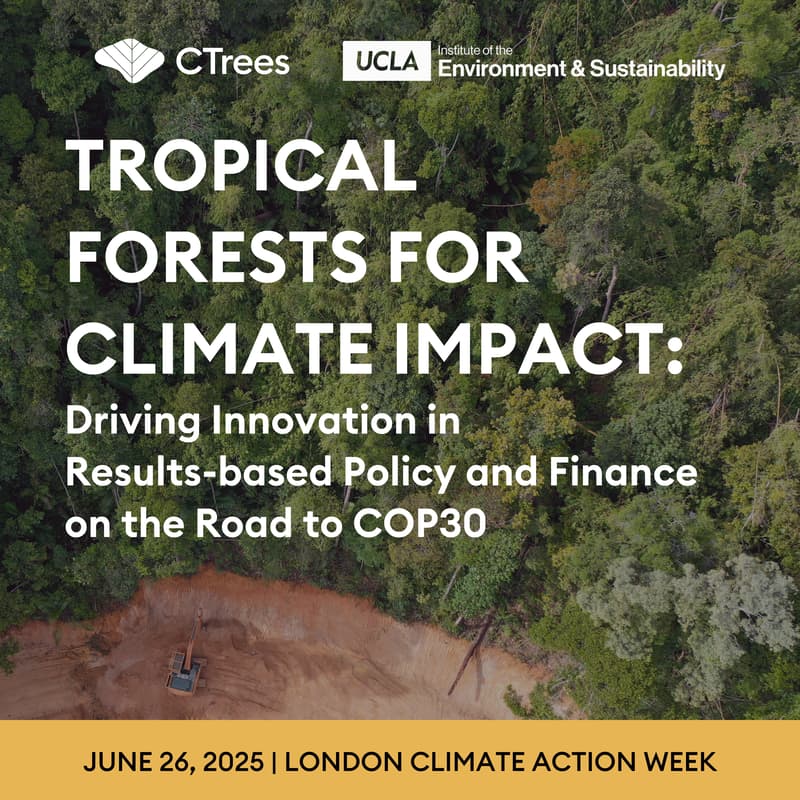 CTrees

UCLA Institute of the Environment & Sustainability

TROPICAL FORESTS FOR CLIMATE IMPACT:

Driving Innovation in Results-based Policy and Finance on the Road to COP30

JUNE 26, 2025 | LONDON CLIMATE ACTION WEEK